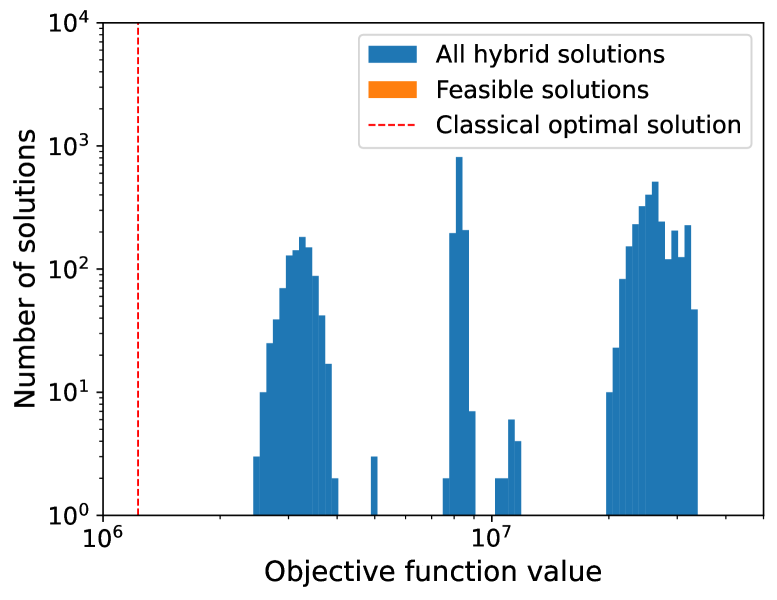 $10^4$
$10^3$
$10^2$
$10^1$
$10^0$
Number of solutions

All hybrid solutions
Feasible solutions
Classical optimal solution

$10^6$
$10^7$
Objective function value